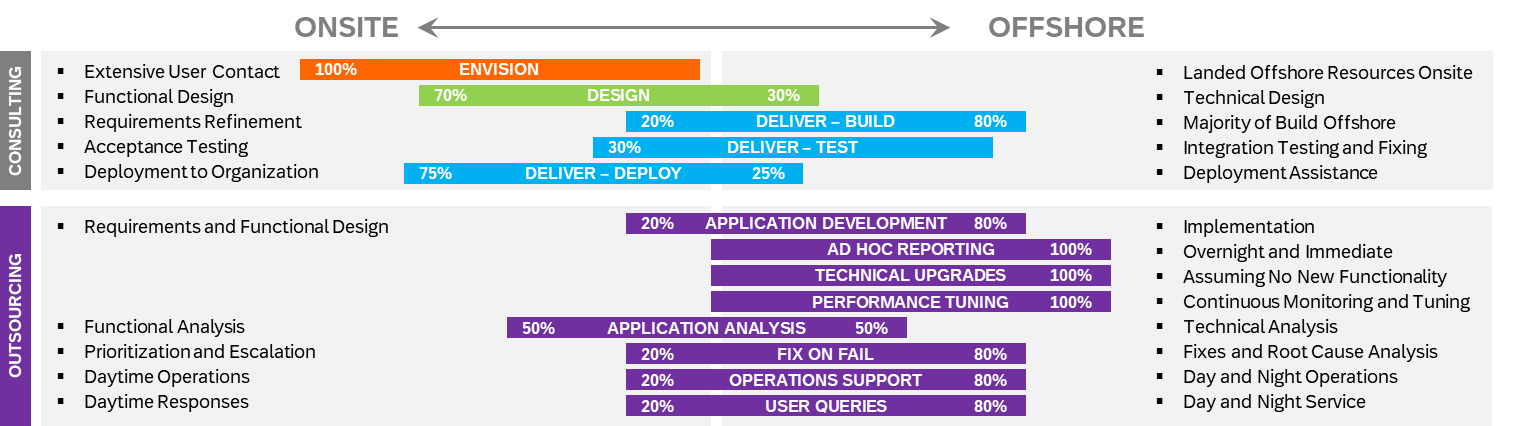 ONSITE OFFSHORE

CONSULTING

- Extensive User Contact
- Functional Design
- Requirements Refinement
- Acceptance Testing
- Deployment to Organization

100% ENVISION
70% DESIGN 30%
20% DELIVER – BUILD 80%
30% DELIVER – TEST
75% DELIVER – DEPLOY 25%

- Landed Offshore Resources Onsite
- Technical Design
- Majority of Build Offshore
- Integration Testing and Fixing
- Deployment Assistance

OUTSOURCING

- Requirements and Functional Design
- Functional Analysis
- Prioritization and Escalation
- Daytime Operations
- Daytime Responses

20% APPLICATION DEVELOPMENT 80%
AD HOC REPORTING 100%
TECHNICAL UPGRADES 100%
PERFORMANCE TUNING 100%
50% APPLICATION ANALYSIS 50%
20% FIX ON FAIL 80%
20% OPERATIONS SUPPORT 80%
20% USER QUERIES 80%

- Implementation
- Overnight and Immediate
- Assuming No New Functionality
- Continuous Monitoring and Tuning
- Technical Analysis
- Fixes and Root Cause Analysis
- Day and Night Operations
- Day and Night Service